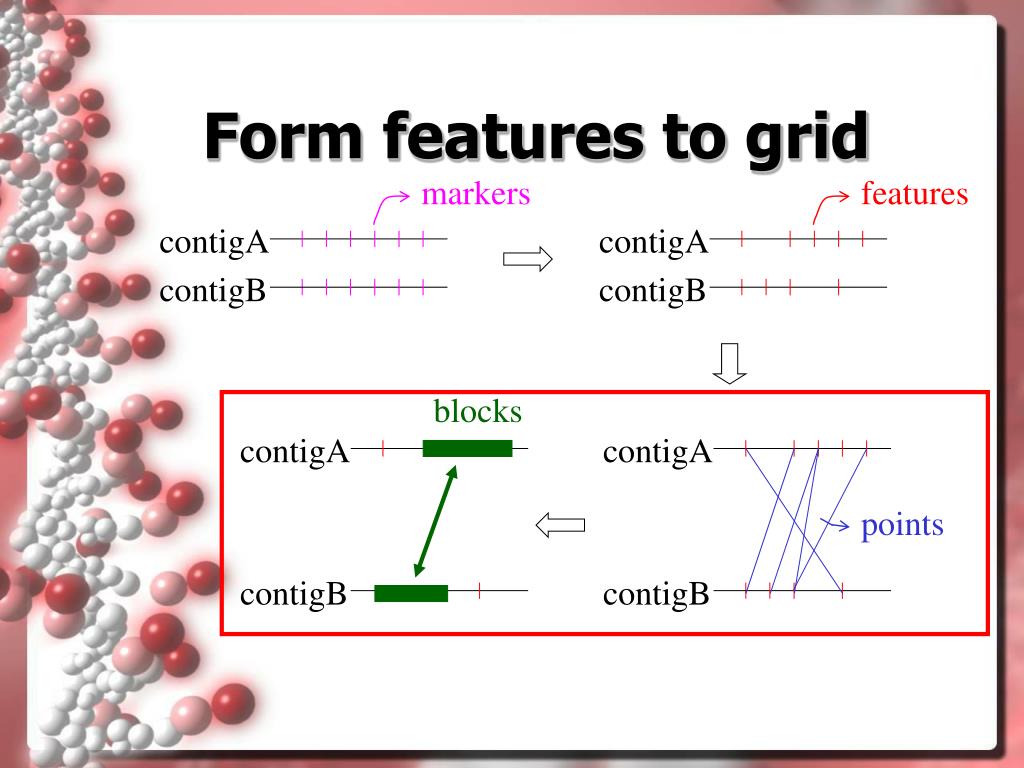 Form features to grid

markers

contigA

contigB

features

contigA

contigB

blocks

contigA

contigB

contigA

points

contigB